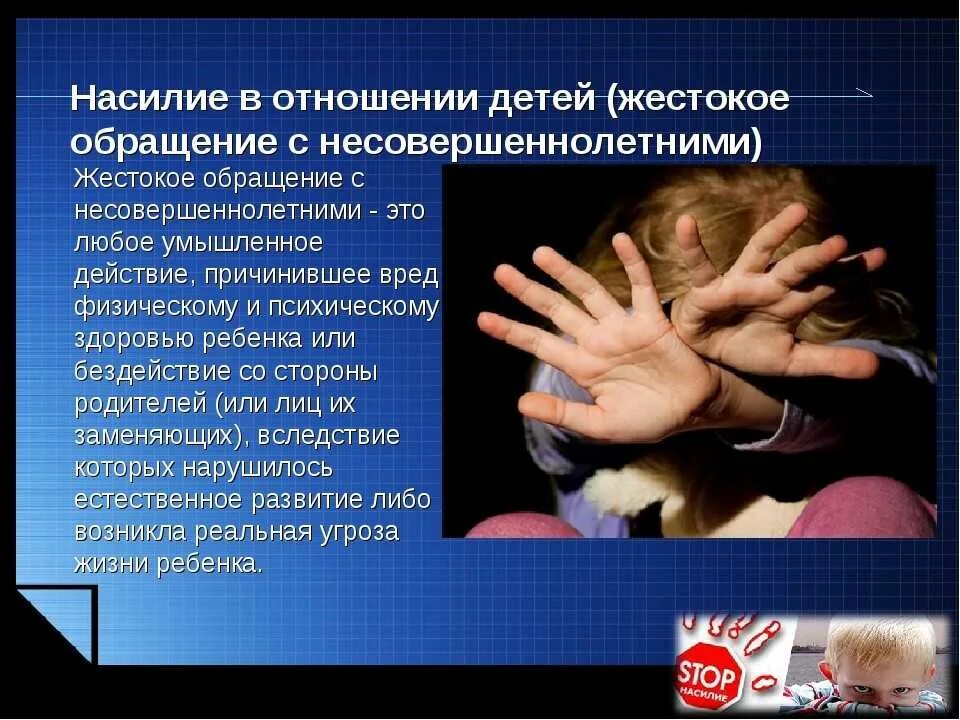 Насилие в отношении детей (жестокое обращение с несовершеннолетними)

Жестокое обращение с несовершеннолетними - это любое умышленное действие, причинившее вред физическому и психическому здоровью ребенка или бездействие со стороны родителей (или лиц их заменяющих), вследствие которых нарушилось естественное развитие либо возникла реальная угроза жизни ребенка.

STOP
НАСИЛИЕ